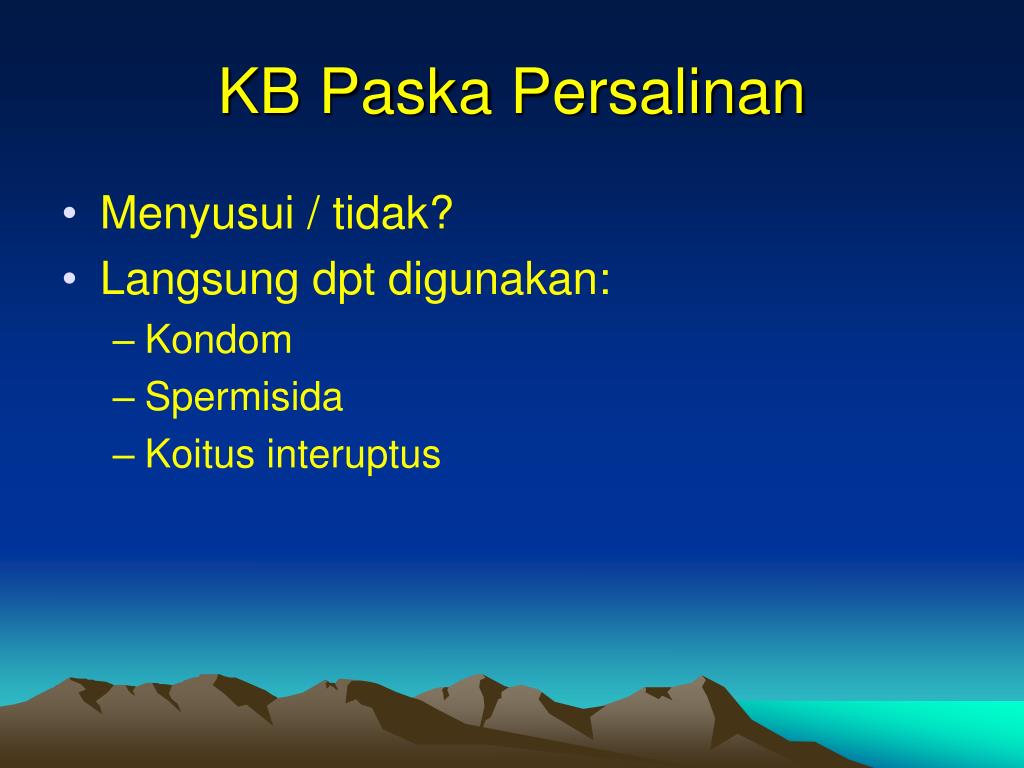 KB Paska Persalinan

• Menyusui / tidak?
• Langsung dpt digunakan:
– Kondom
– Spermisida
– Koitus interuptus